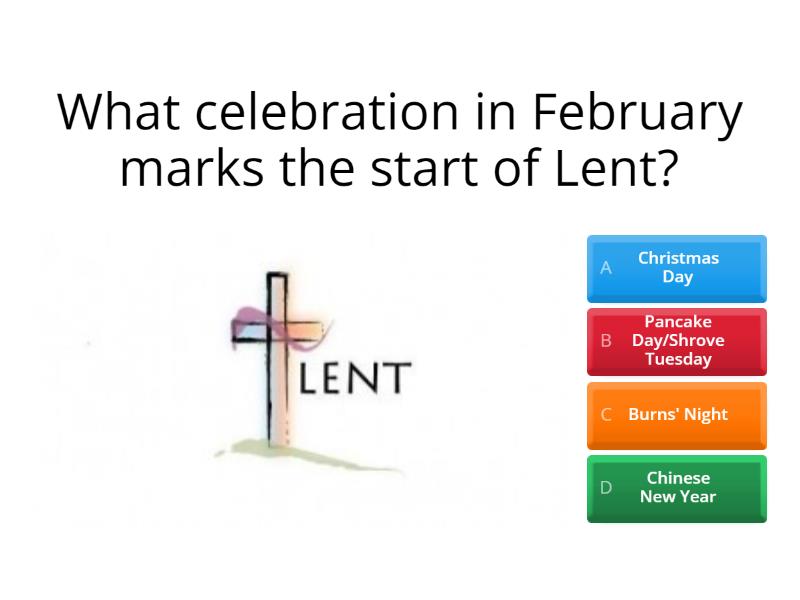 What celebration in February marks the start of Lent?

LENT

A Christmas Day

B Pancake Day/Shrove Tuesday

C Burns' Night

D Chinese New Year